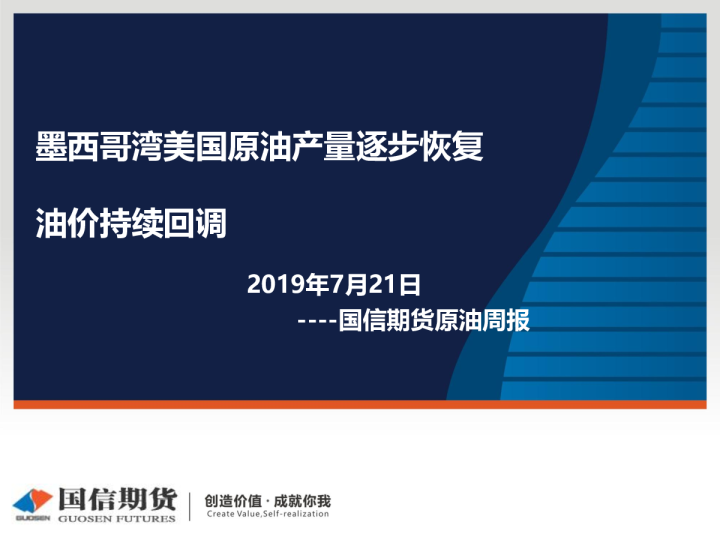 墨西哥湾美国原油产量逐步恢复

油价持续回调

2019年7月21日

----国信期货原油周报

GUOSEN 国信期货 GUOSEN FUTURES

创造价值 · 成就你我
Create Value,Self-realization